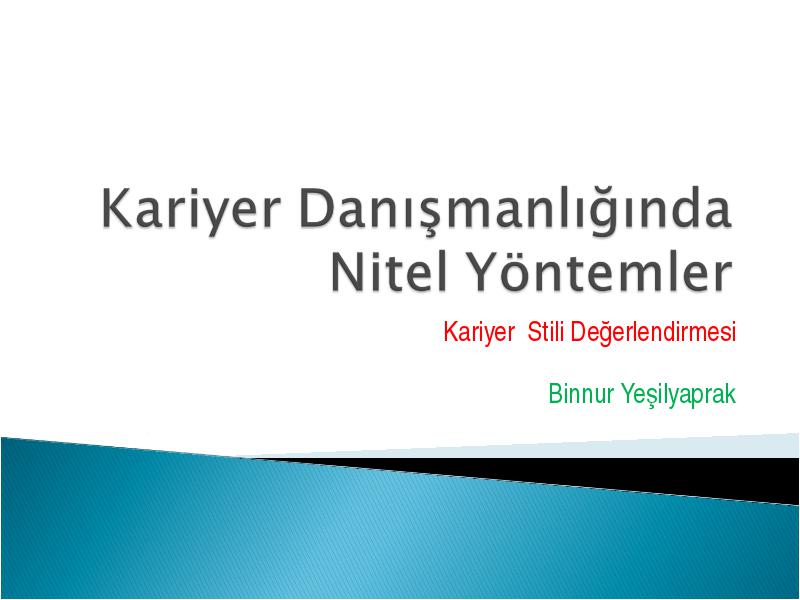 Kariyer Danışmanlığında Nitel Yöntemler

Kariyer  Stili Değerlendirmesi

Binnur Yeşilyaprak